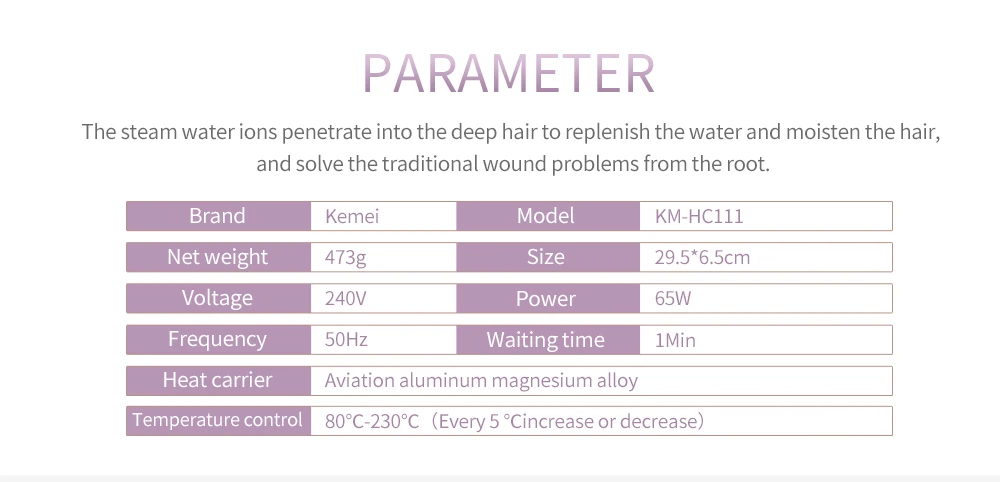 PARAMETER

The steam water ions penetrate into the deep hair to replenish the water and moisten the hair, and solve the traditional wound problems from the root.

| Brand | Kemei | Model | KM-HC111 |
|---|---|---|---|
| Net weight | 473g | Size | 29.5*6.5cm |
| Voltage | 240V | Power | 65W |
| Frequency | 50Hz | Waiting time | 1Min |
| Heat carrier | Aviation aluminum magnesium alloy | | |
| Temperature control | 80°C-230°C（Every 5 °Cincrease or decrease） | | |